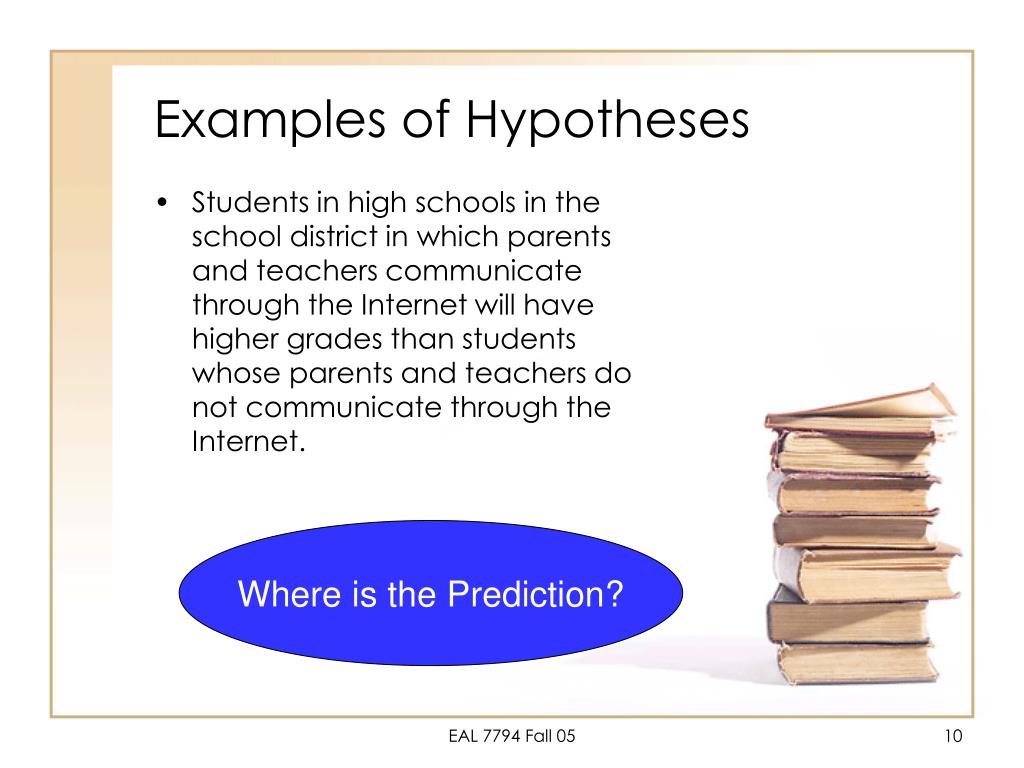 Examples of Hypotheses

• Students in high schools in the school district in which parents and teachers communicate through the Internet will have higher grades than students whose parents and teachers do not communicate through the Internet.

Where is the Prediction?

EAL 7794 Fall 05

10